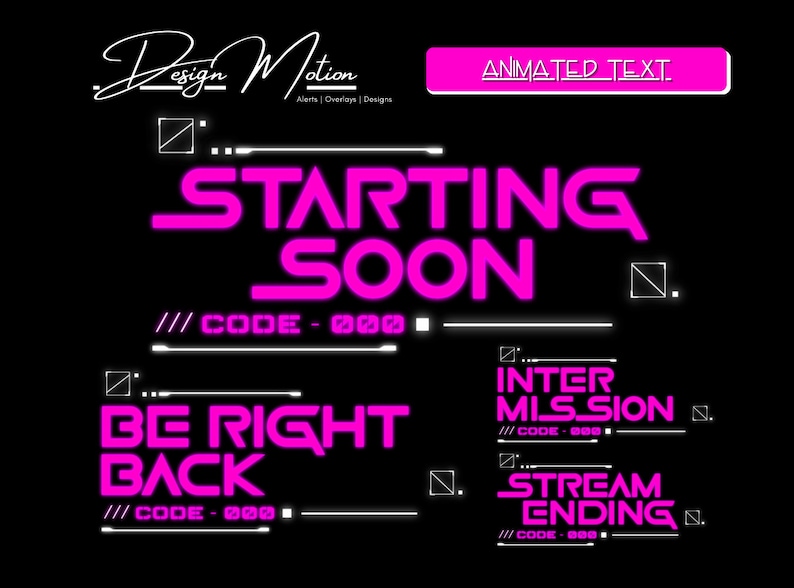 Design Motion
Alerts | Overlays | Designs

ANIMATED TEXT

STARTING SOON
/// CODE - 000

BE RIGHT BACK
/// CODE - 000

INTER MISSION
/// CODE - 000

STREAM ENDING
/// CODE - 000